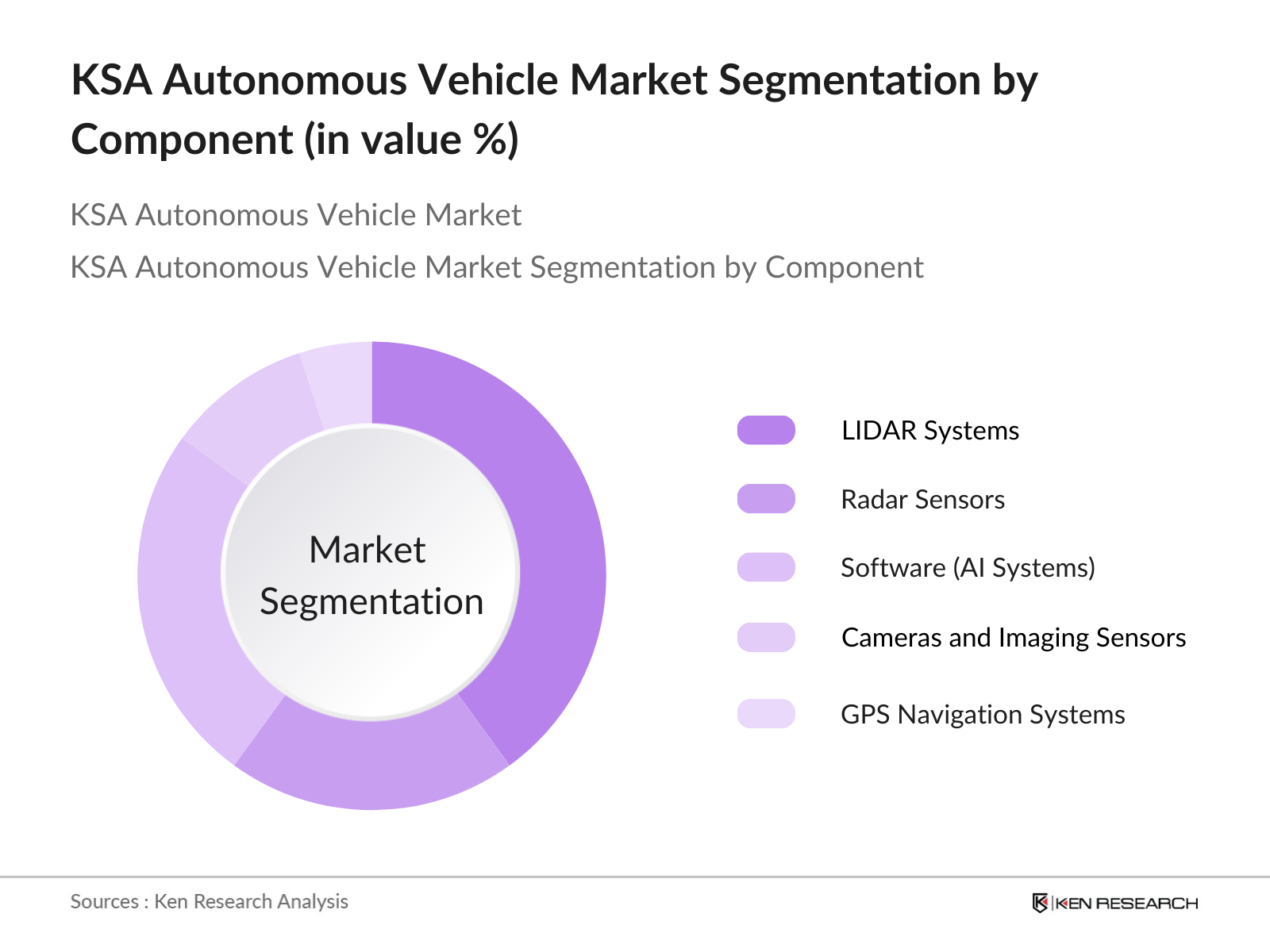 KSA Autonomous Vehicle Market Segmentation by Component (in value %)

KSA Autonomous Vehicle Market

KSA Autonomous Vehicle Market Segmentation by Component

Market Segmentation

LIDAR Systems

Radar Sensors

Software (AI Systems)

Cameras and Imaging Sensors

GPS Navigation Systems

Sources : Ken Research Analysis

KEN RESEARCH